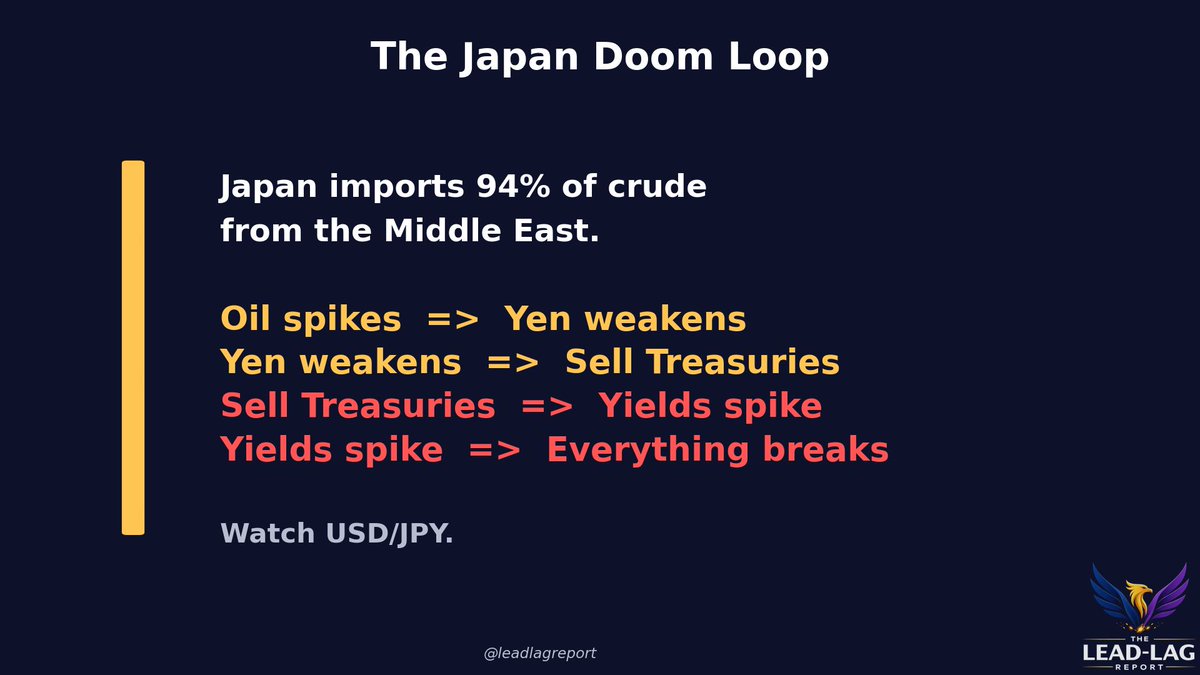 The Japan Doom Loop

Japan imports 94% of crude from the Middle East.

Oil spikes => Yen weakens
Yen weakens => Sell Treasuries
Sell Treasuries => Yields spike
Yields spike => Everything breaks

Watch USD/JPY.

@leadlagreport

THE LEAD-LAG REPORT